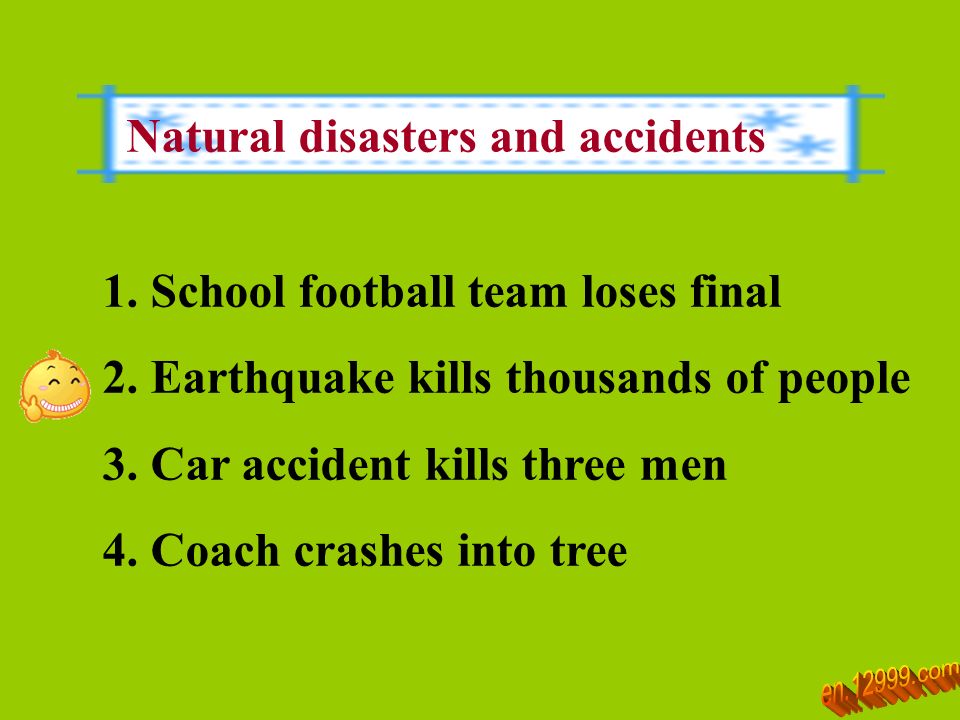 Natural disasters and accidents

1. School football team loses final
2. Earthquake kills thousands of people
3. Car accident kills three men
4. Coach crashes into tree

en.12999.com